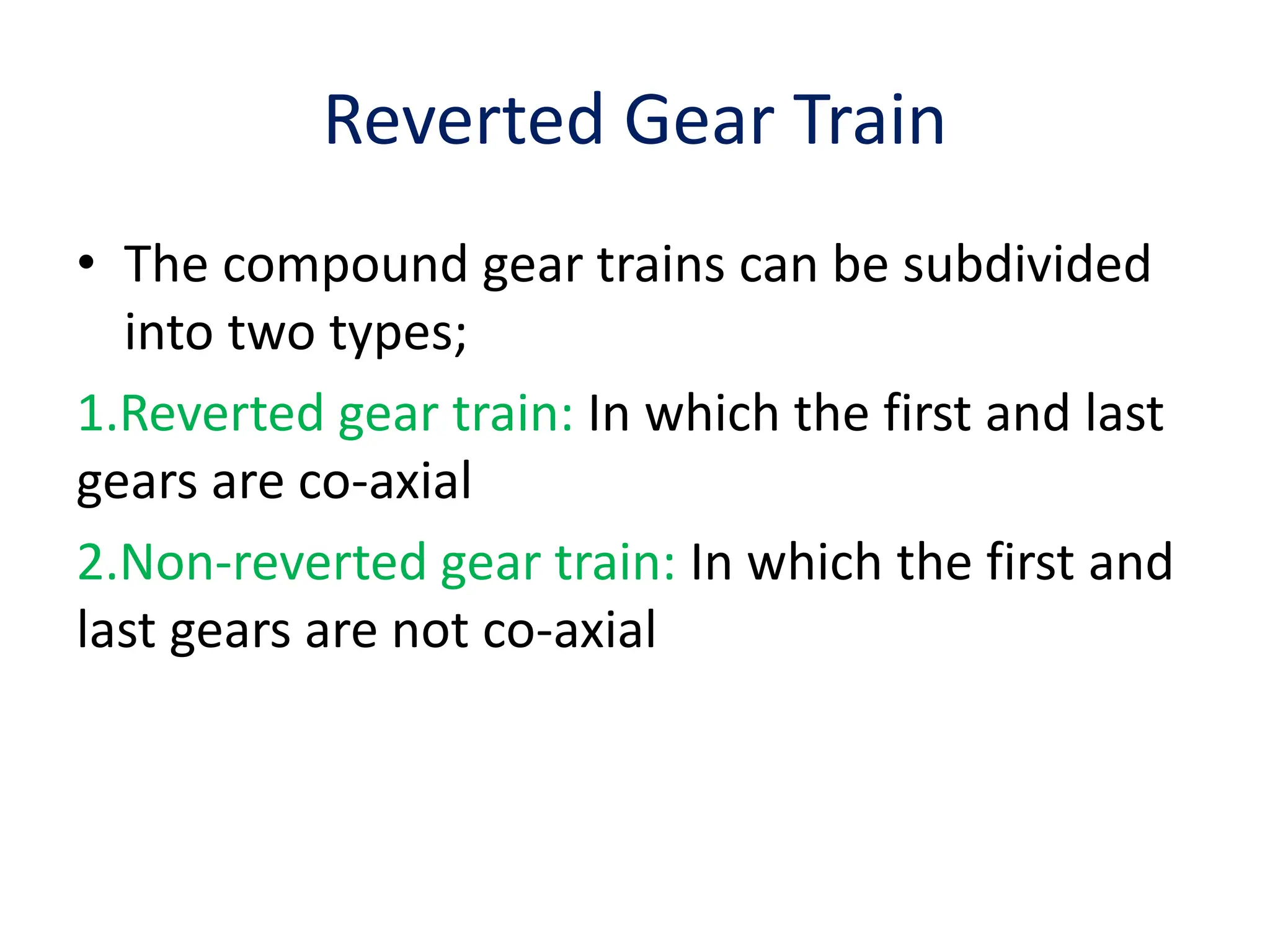 Reverted Gear Train

• The compound gear trains can be subdivided into two types;

1.Reverted gear train: In which the first and last gears are co-axial

2.Non-reverted gear train: In which the first and last gears are not co-axial